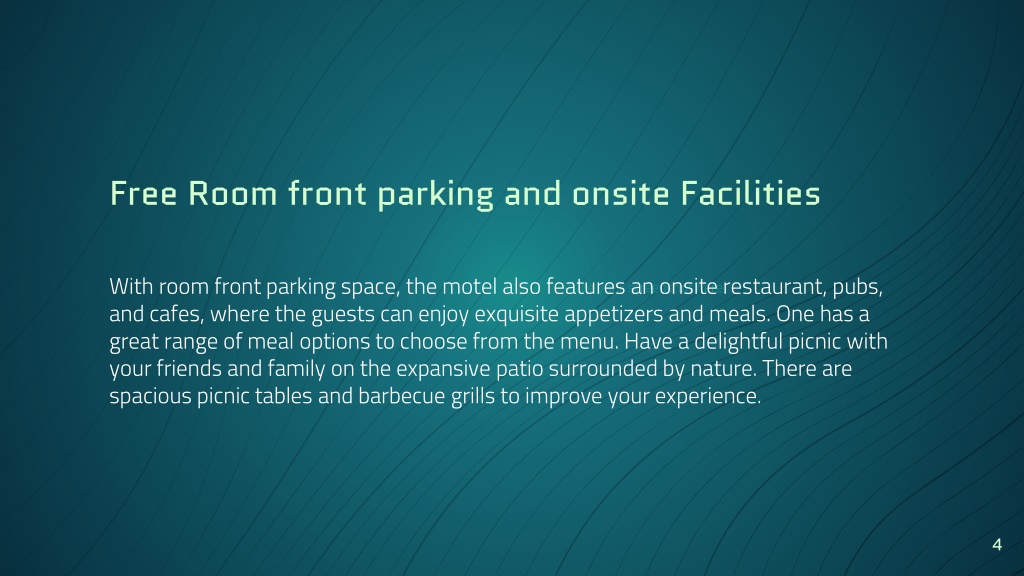 Free Room front parking and onsite Facilities

With room front parking space, the motel also features an onsite restaurant, pubs, and cafes, where the guests can enjoy exquisite appetizers and meals. One has a great range of meal options to choose from the menu. Have a delightful picnic with your friends and family on the expansive patio surrounded by nature. There are spacious picnic tables and barbecue grills to improve your experience.

4